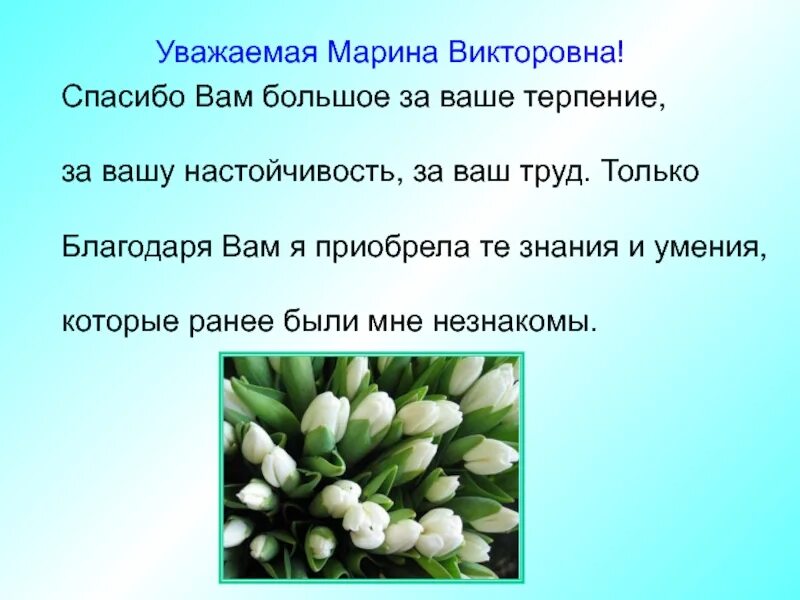 Уважаемая Марина Викторовна!

Спасибо Вам большое за ваше терпение, за вашу настойчивость, за ваш труд. Только Благодаря Вам я приобрела те знания и умения, которые ранее были мне незнакомы.